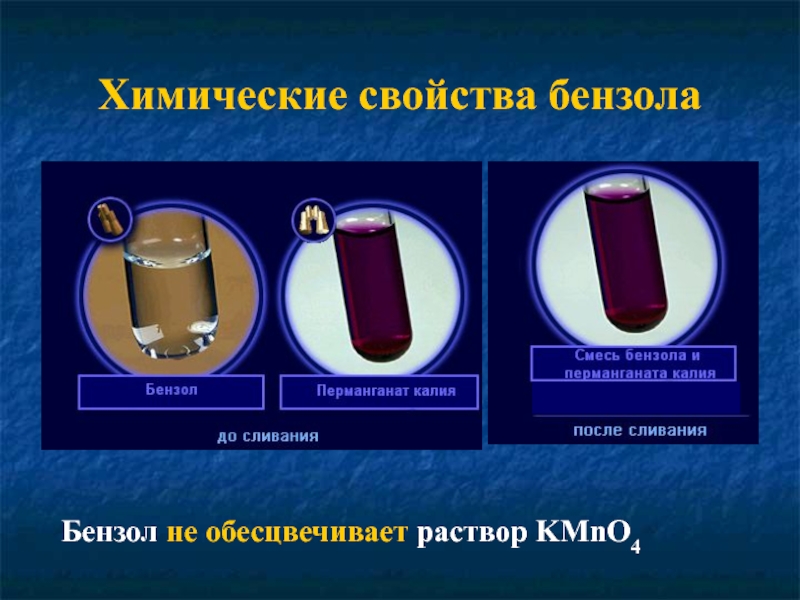 Химические свойства бензола

Бензол

Перманганат калия

до сливания

Смесь бензола и перманганата калия

после сливания

Бензол не обесцвечивает раствор $KMnO_4$